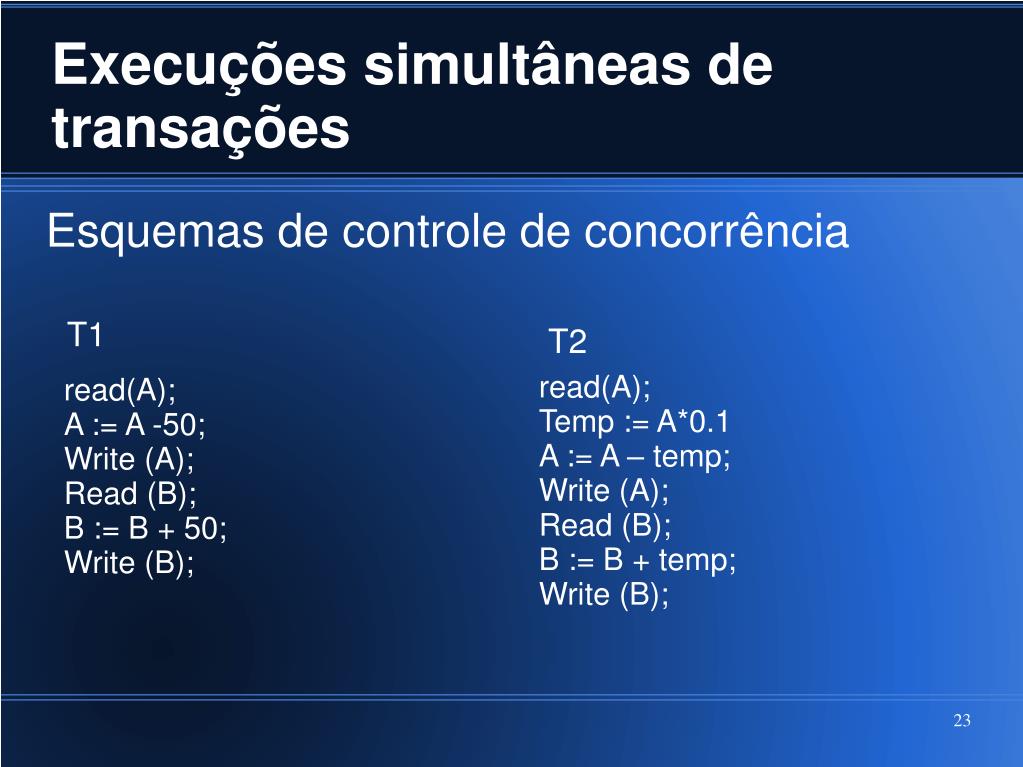 Execuções simultâneas de transações

Esquemas de controle de concorrência

T1

read(A);
A := A -50;
Write (A);
Read (B);
B := B + 50;
Write (B);

T2

read(A);
Temp := A*0.1
A := A – temp;
Write (A);
Read (B);
B := B + temp;
Write (B);

23